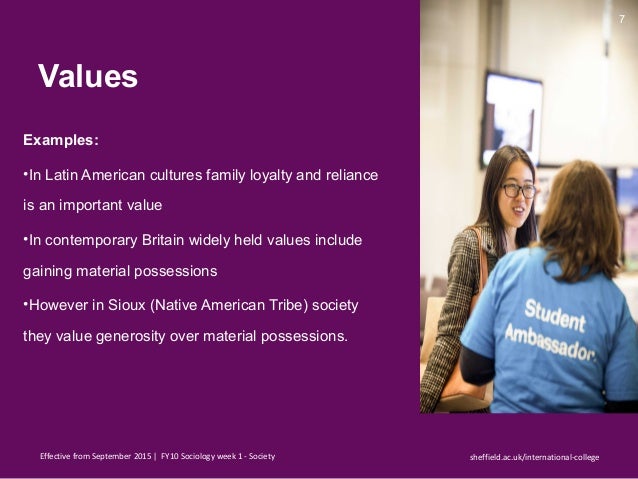 7

Values

Examples:

•In Latin American cultures family loyalty and reliance is an important value

•In contemporary Britain widely held values include gaining material possessions

•However in Sioux (Native American Tribe) society they value generosity over material possessions.

Student Ambassador

Effective from September 2015 | FY10 Sociology week 1 - Society

sheffield.ac.uk/international-college